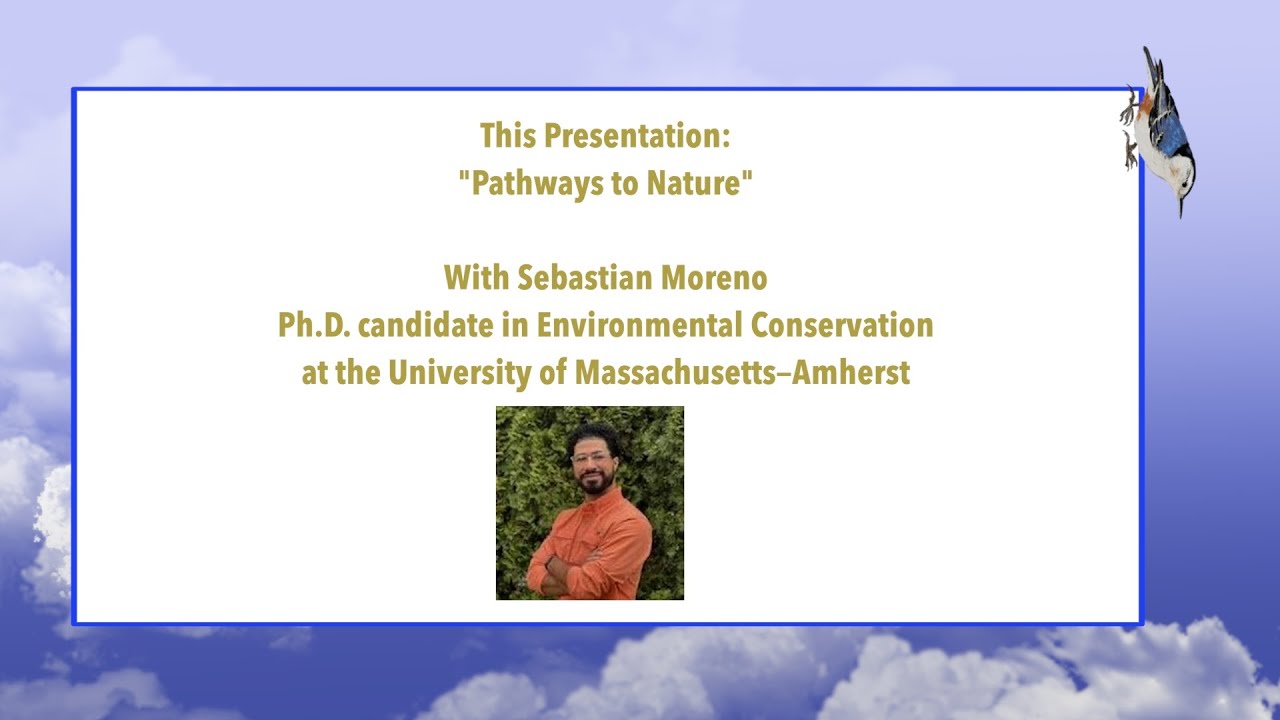 This Presentation:
"Pathways to Nature"

With Sebastian Moreno
Ph.D. candidate in Environmental Conservation
at the University of Massachusetts–Amherst